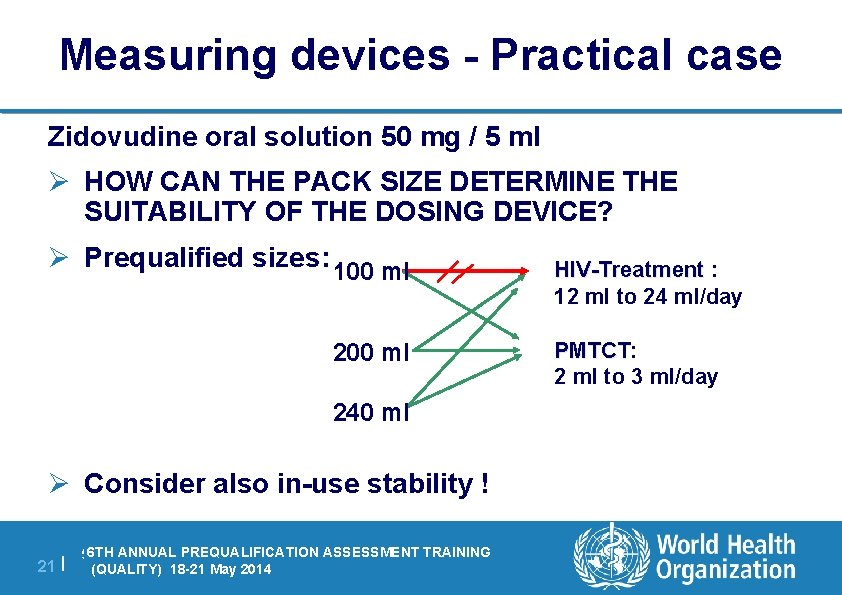 Measuring devices - Practical case

Zidovudine oral solution 50 mg / 5 ml

➢ HOW CAN THE PACK SIZE DETERMINE THE SUITABILITY OF THE DOSING DEVICE?

➢ Prequalified sizes:

100 ml

200 ml

240 ml

HIV-Treatment : 12 ml to 24 ml/day

PMTCT: 2 ml to 3 ml/day

➢ Consider also in-use stability !

21 | 6TH ANNUAL PREQUALIFICATION ASSESSMENT TRAINING (QUALITY) 18-21 May 2014

World Health Organization